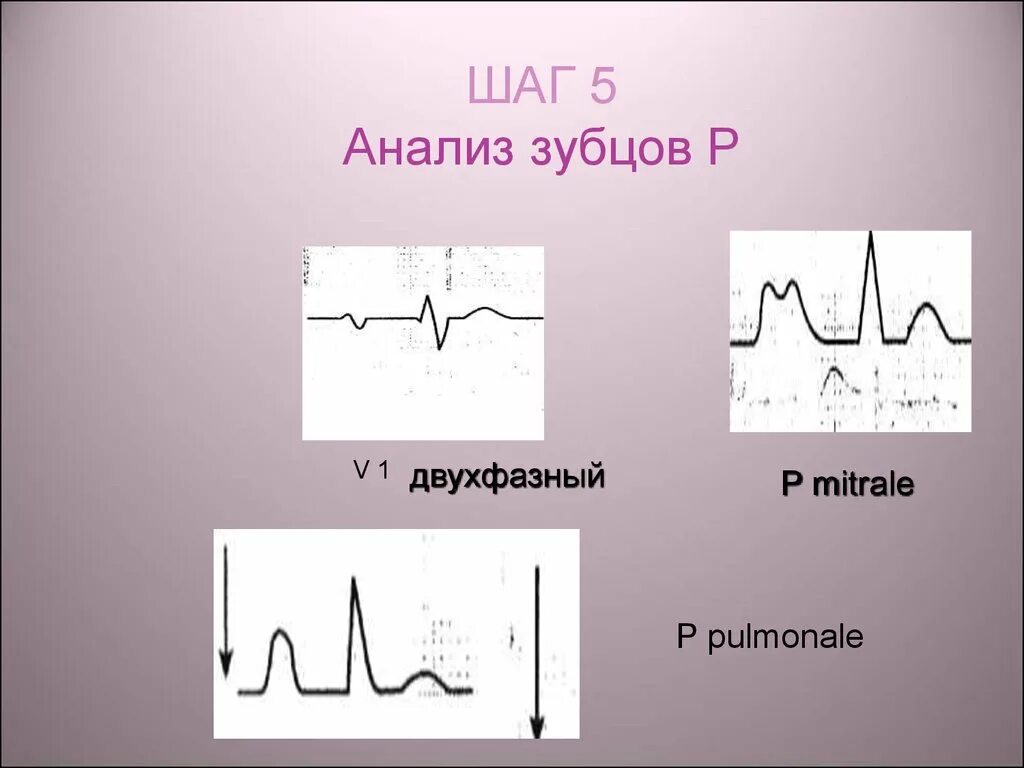 ШАГ 5
Анализ зубцов P

V 1 двухфазный

P mitrale

P pulmonale